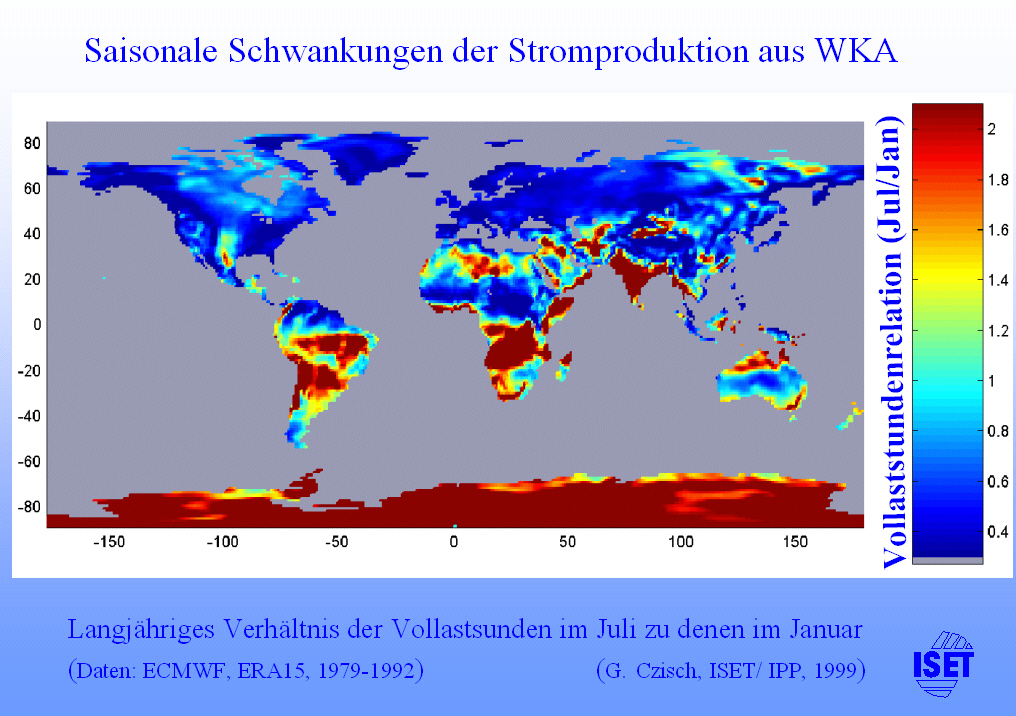 Saisonale Schwankungen der Stromproduktion aus WKA

80
60
40
20
0
-20
-40
-60
-80

-150 -100 -50 0 50 100 150

Vollaststundenrelation (Jul/Jan)

2
1.8
1.6
1.4
1.2
1
0.8
0.6
0.4

Langjähriges Verhältnis der Vollastsunden im Juli zu denen im Januar

(Daten: ECMWF, ERA15, 1979-1992) (G. Czisch, ISET/ IPP, 1999)

ISET